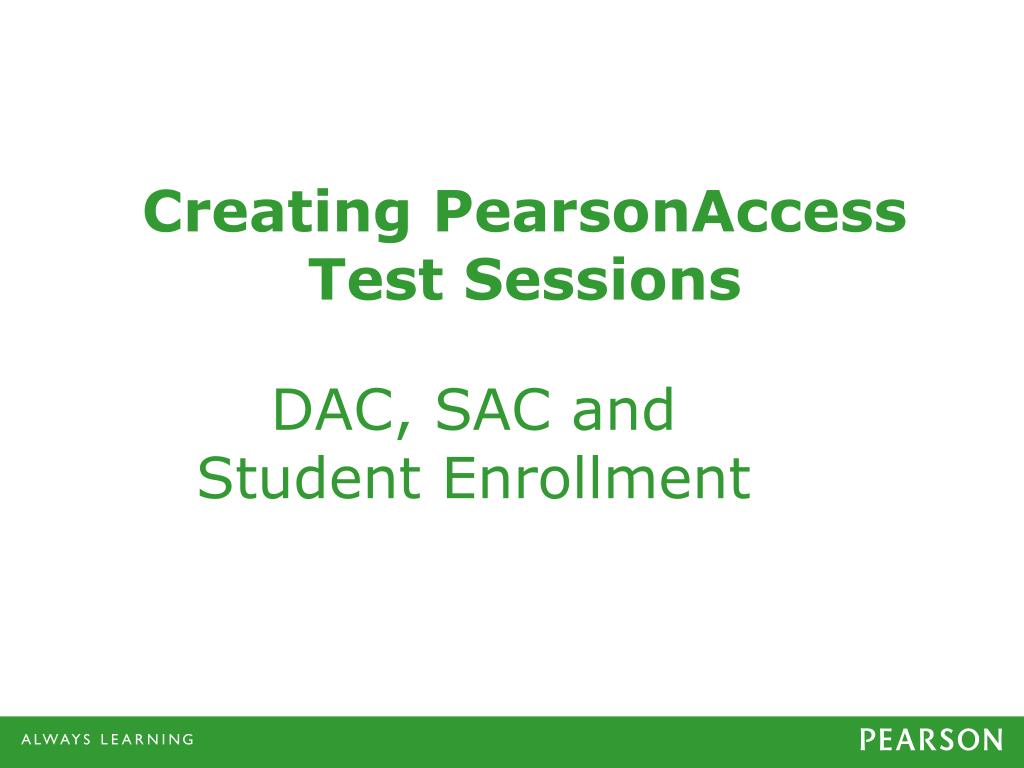 Creating PearsonAccess Test Sessions

DAC, SAC and Student Enrollment

ALWAYS LEARNING

PEARSON